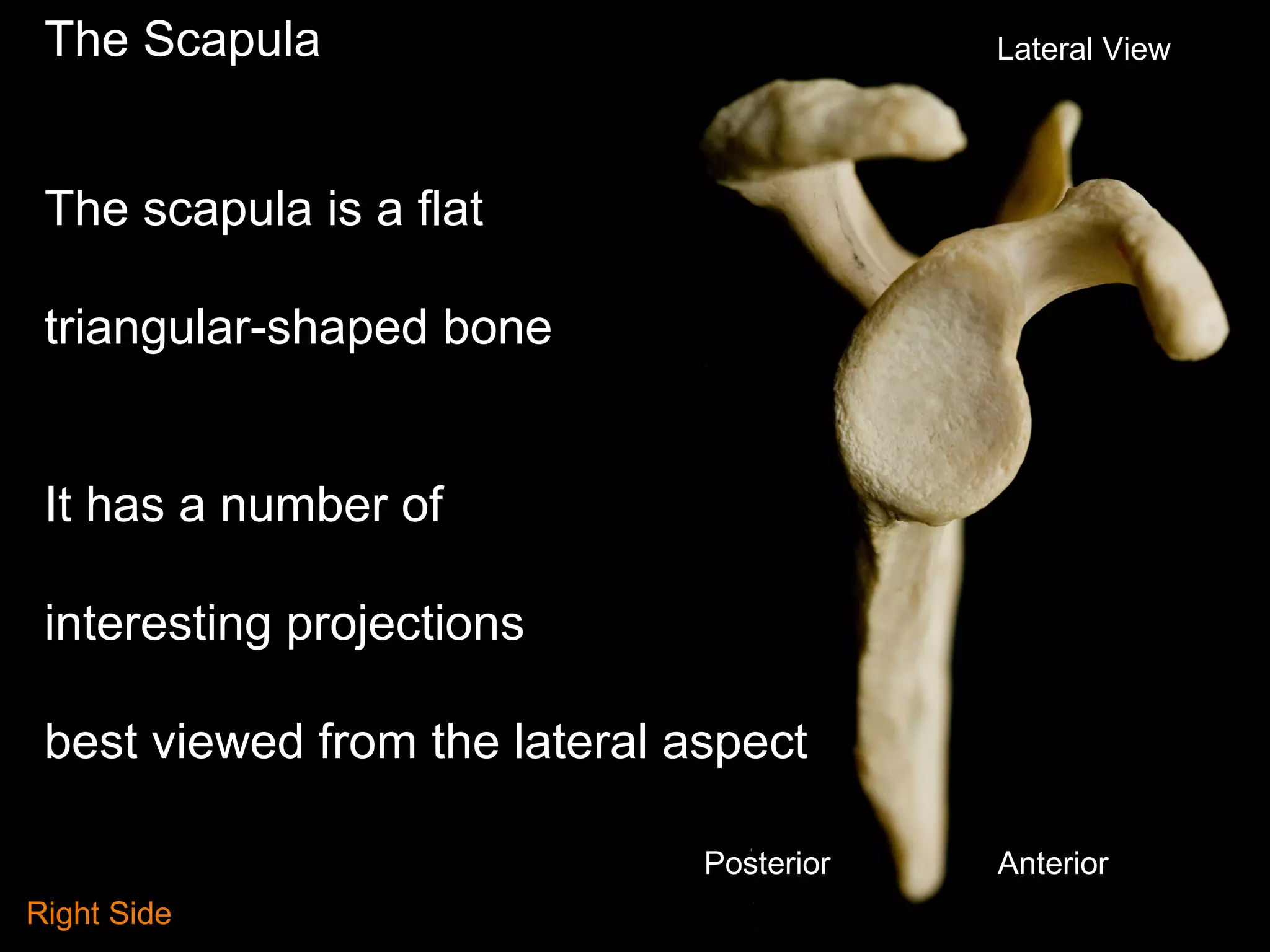 The Scapula

Lateral View

The scapula is a flat triangular-shaped bone

It has a number of interesting projections best viewed from the lateral aspect

Posterior

Anterior

Right Side